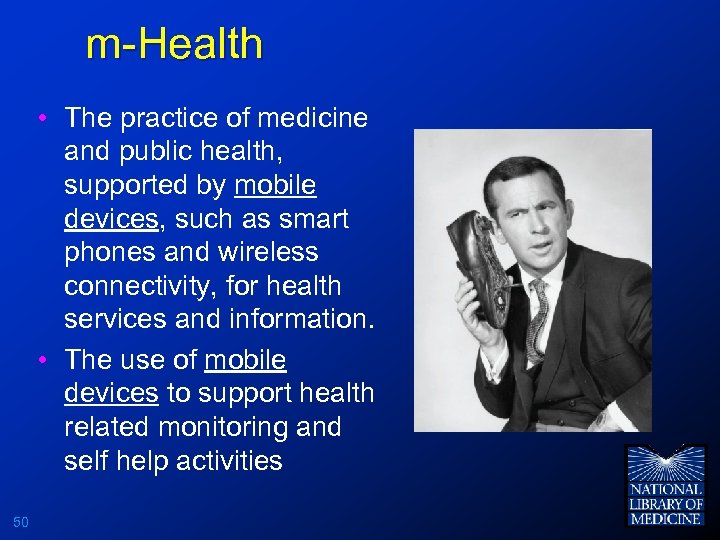 m-Health

• The practice of medicine and public health, supported by mobile devices, such as smart phones and wireless connectivity, for health services and information.

• The use of mobile devices to support health related monitoring and self help activities

NATIONAL LIBRARY OF MEDICINE

50